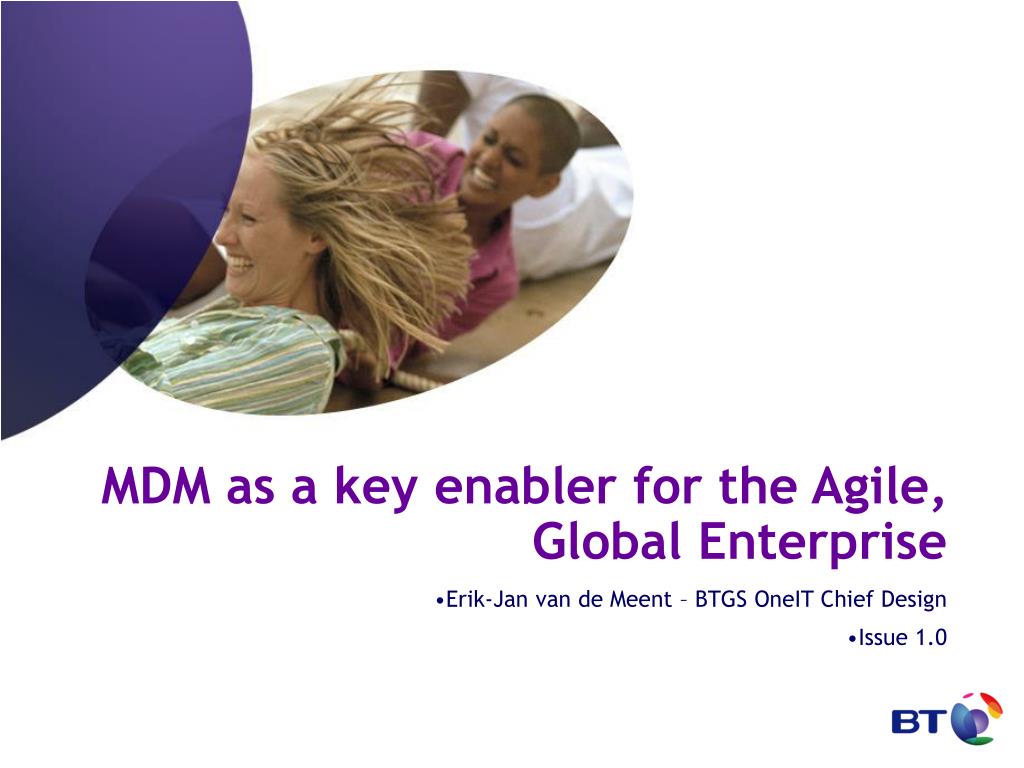 MDM as a key enabler for the Agile, Global Enterprise

•Erik-Jan van de Meent – BTGS OneIT Chief Design

•Issue 1.0

BT